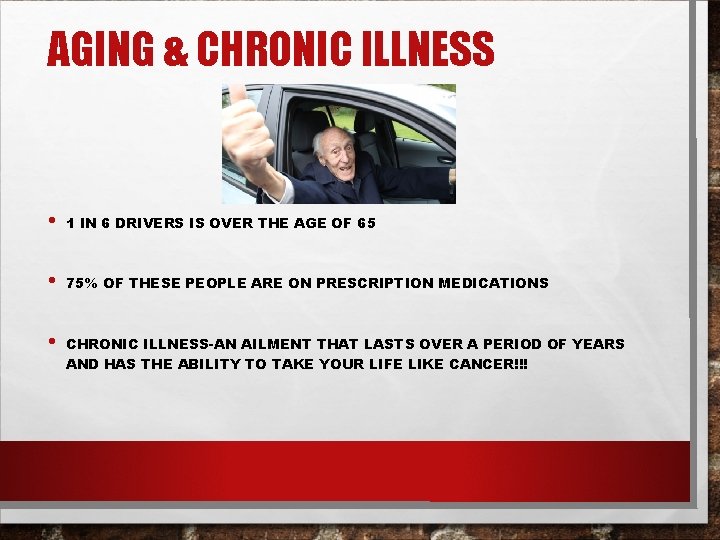 AGING & CHRONIC ILLNESS

• 1 IN 6 DRIVERS IS OVER THE AGE OF 65

• 75% OF THESE PEOPLE ARE ON PRESCRIPTION MEDICATIONS

• CHRONIC ILLNESS-AN AILMENT THAT LASTS OVER A PERIOD OF YEARS AND HAS THE ABILITY TO TAKE YOUR LIFE LIKE CANCER!!!